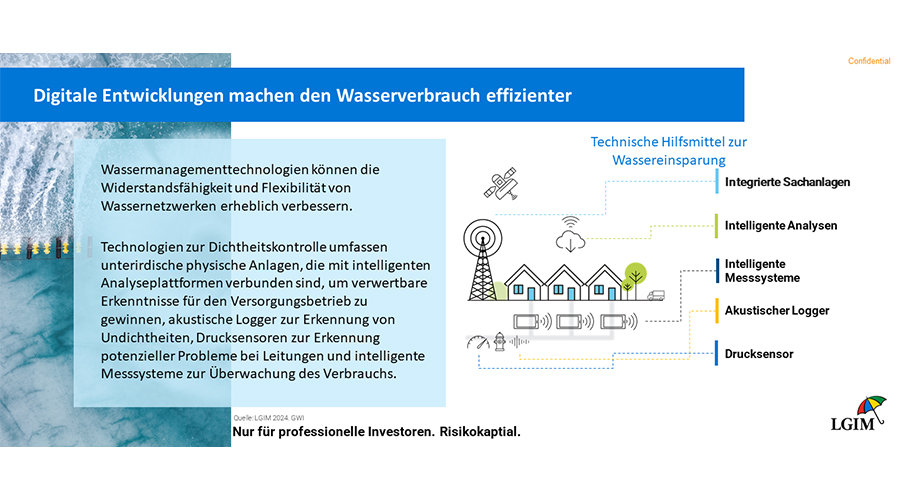 Confidential

Digitale Entwicklungen machen den Wasserverbrauch effizienter

Wassermanagementtechnologien können die Widerstandsfähigkeit und Flexibilität von Wassernetzwerken erheblich verbessern.

Technologien zur Dichtheitskontrolle umfassen unterirdische physische Anlagen, die mit intelligenten Analyseplattformen verbunden sind, um verwertbare Erkenntnisse für den Versorgungsbetrieb zu gewinnen, akustische Logger zur Erkennung von Undichtheiten, Drucksensoren zur Erkennung potenzieller Probleme bei Leitungen und intelligente Messsysteme zur Überwachung des Verbrauchs.

Technische Hilfsmittel zur Wassereinsparung

Integrierte Sachanlagen

Intelligente Analysen

Intelligente Messsysteme

Akustischer Logger

Drucksensor

Quelle: LGIM 2024. GWI

Nur für professionelle Investoren. Risikokaptial.

LGIM